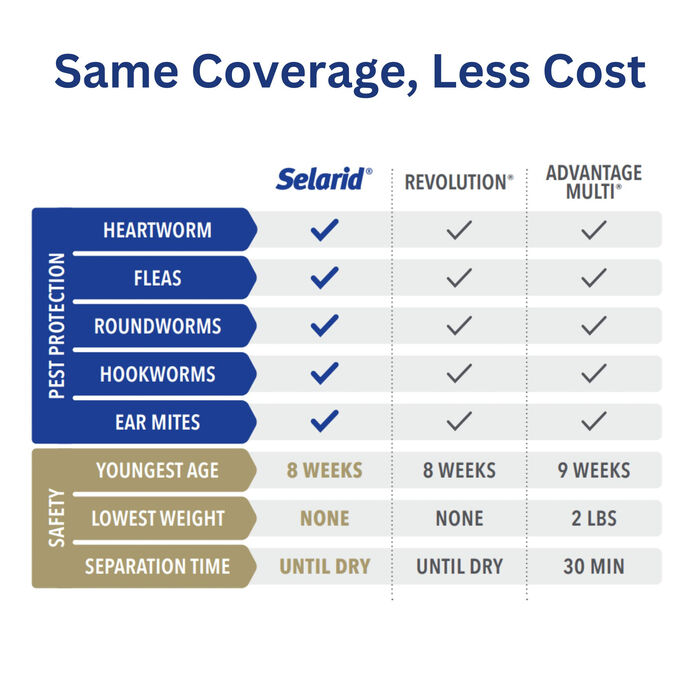 Same Coverage, Less Cost

| | | Selarid® | REVOLUTION® | ADVANTAGE MULTI® |
|---|---|---|---|---|
| PEST PROTECTION | HEARTWORM | ✓ | ✓ | ✓ |
| | FLEAS | ✓ | ✓ | ✓ |
| | ROUNDWORMS | ✓ | ✓ | ✓ |
| | HOOKWORMS | ✓ | ✓ | ✓ |
| | EAR MITES | ✓ | ✓ | ✓ |
| SAFETY | YOUNGEST AGE | 8 WEEKS | 8 WEEKS | 9 WEEKS |
| | LOWEST WEIGHT | NONE | NONE | 2 LBS |
| | SEPARATION TIME | UNTIL DRY | UNTIL DRY | 30 MIN |